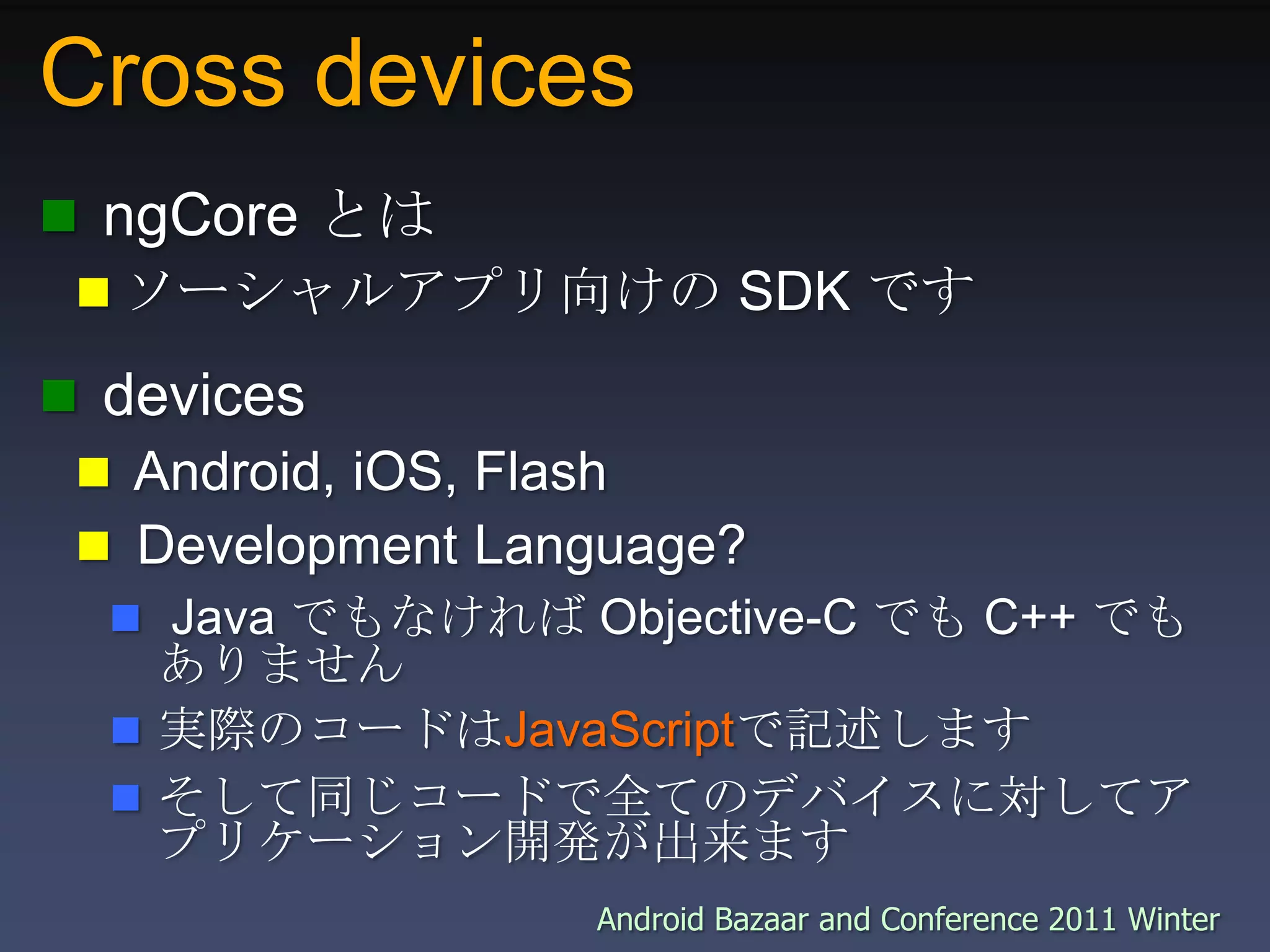 Cross devices

ngCore とは

ソーシャルアプリ向けの SDK です

devices

Android, iOS, Flash

Development Language?

Java でもなければ Objective-C でも C++ でもありません

実際のコードはJavaScriptで記述します

そして同じコードで全てのデバイスに対してアプリケーション開発が出来ます

Android Bazaar and Conference 2011 Winter